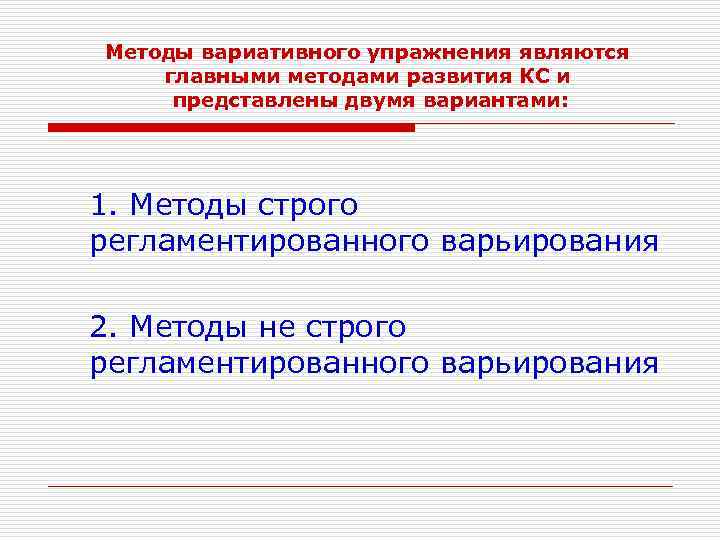 Методы вариативного упражнения являются главными методами развития КС и представлены двумя вариантами:

1. Методы строго регламентированного варьирования

2. Методы не строго регламентированного варьирования